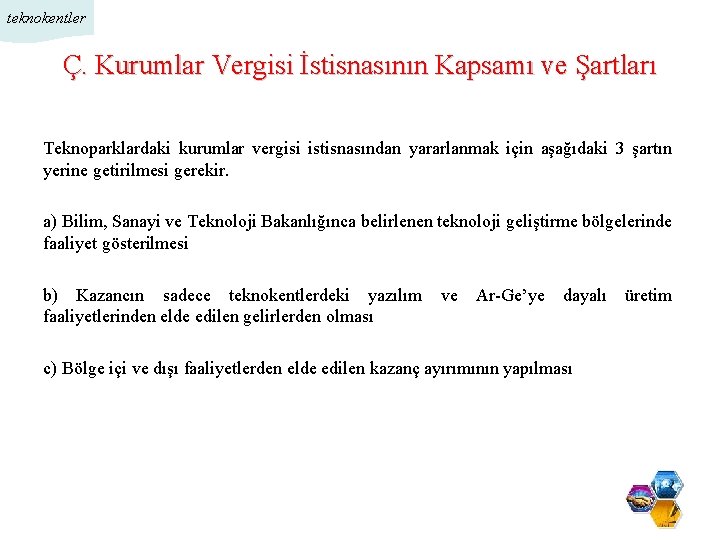 teknokentler

Ç. Kurumlar Vergisi İstisnasının Kapsamı ve Şartları

Teknoparklardaki kurumlar vergisi istisnasından yararlanmak için aşağıdaki 3 şartın yerine getirilmesi gerekir.

a) Bilim, Sanayi ve Teknoloji Bakanlığınca belirlenen teknoloji geliştirme bölgelerinde faaliyet gösterilmesi

b) Kazancın sadece teknokentlerdeki yazılım ve Ar-Ge'ye dayalı üretim faaliyetlerinden elde edilen gelirlerden olması

c) Bölge içi ve dışı faaliyetlerden elde edilen kazanç ayırımının yapılması